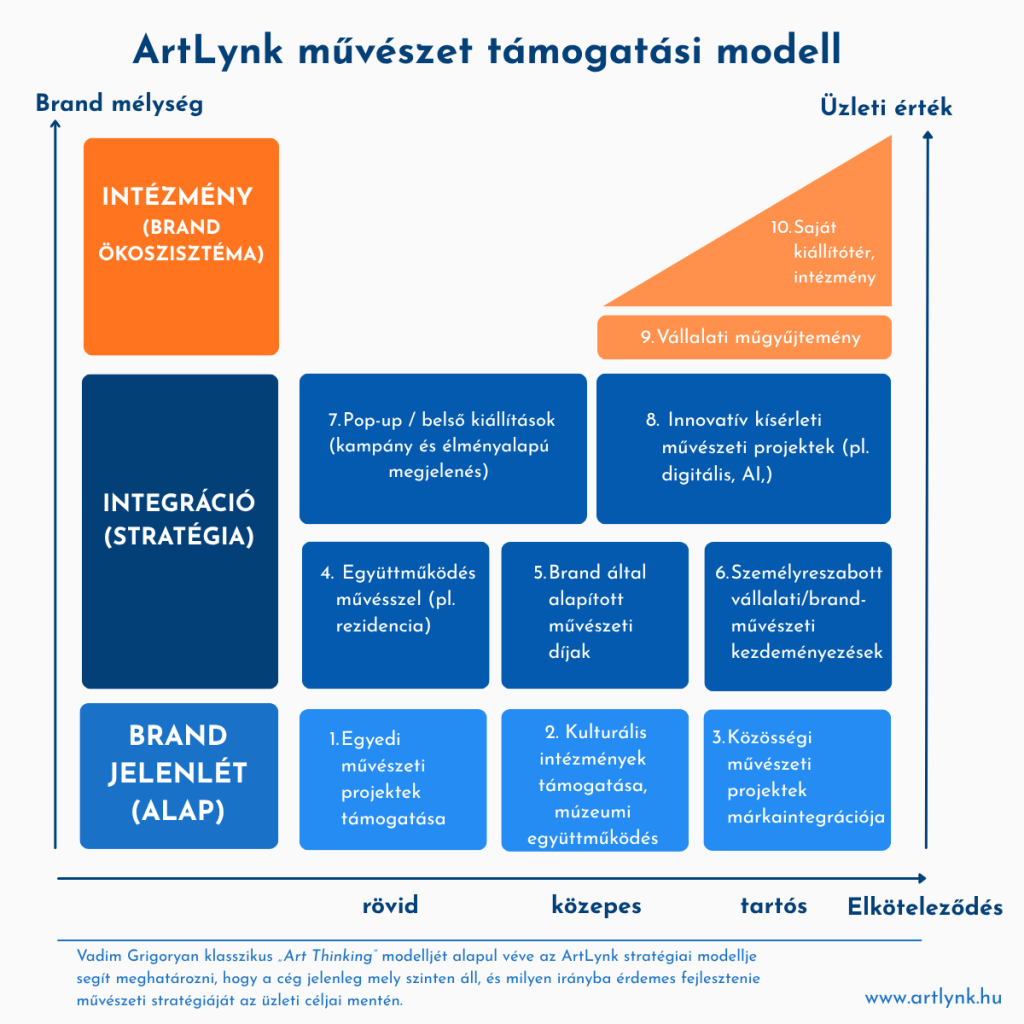 ArtLynk művészet támogatási modell

Brand mélység

Üzleti érték

INTÉZMÉNY (BRAND ÖKOSZISZTÉMA)

10. Saját kiállítótér, intézmény

9. Vállalati műgyűjtemény

INTEGRÁCIÓ (STRATÉGIA)

7. Pop-up / belső kiállítások (kampány és élményalapú megjelenés)

8. Innovatív kísérleti művészeti projektek (pl. digitális, AI,)

4. Együttműködés művésszel (pl. rezidencia)

5. Brand által alapított művészeti díjak

6. Személyreszabott vállalati/brand-művészeti kezdeményezések

BRAND JELENLÉT (ALAP)

1. Egyedi művészeti projektek támogatása

2. Kulturális intézmények támogatása, múzeumi együttműködés

3. Közösségi művészeti projektek márkaintegrációja

rövid

közepes

tartós

Elköteleződés

Vadim Grigoryan klasszikus „Art Thinking" modelljét alapul véve az ArtLynk stratégiai modellje segít meghatározni, hogy a cég jelenleg mely szinten áll, és milyen irányba érdemes fejlesztenie művészeti stratégiáját az üzleti céljai mentén.

www.artlynk.hu